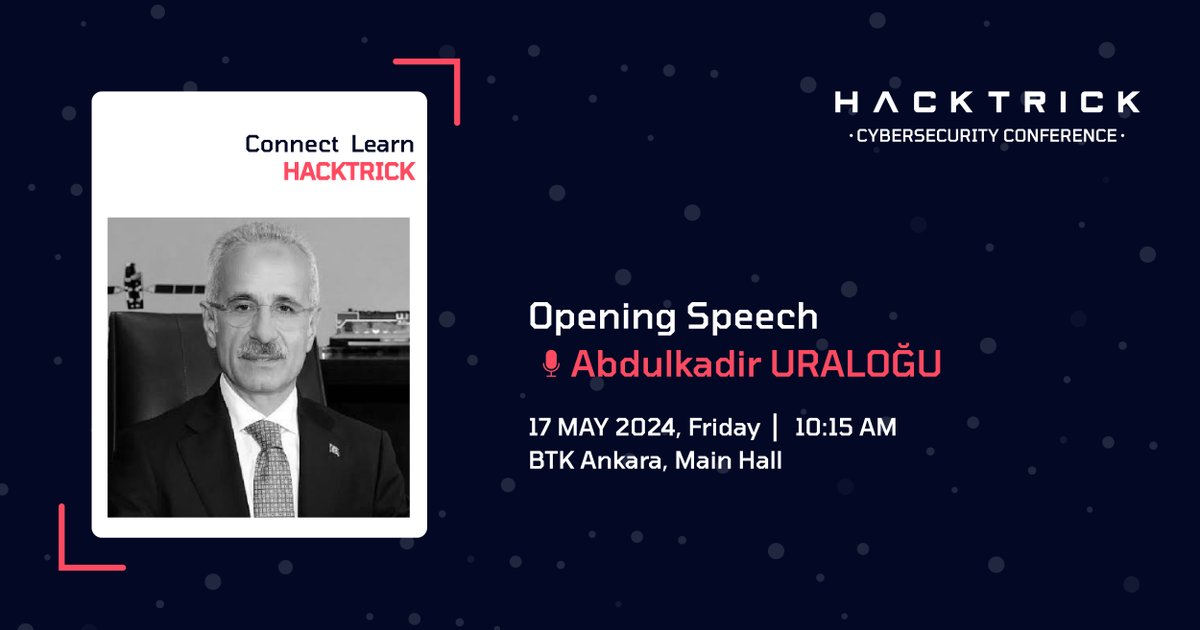 Connect Learn
HACKTRICK

HACKTRICK
· CYBERSECURITY CONFERENCE ·

Opening Speech
Abdulkadir URALOĞU

17 MAY 2024, Friday | 10:15 AM
BTK Ankara, Main Hall